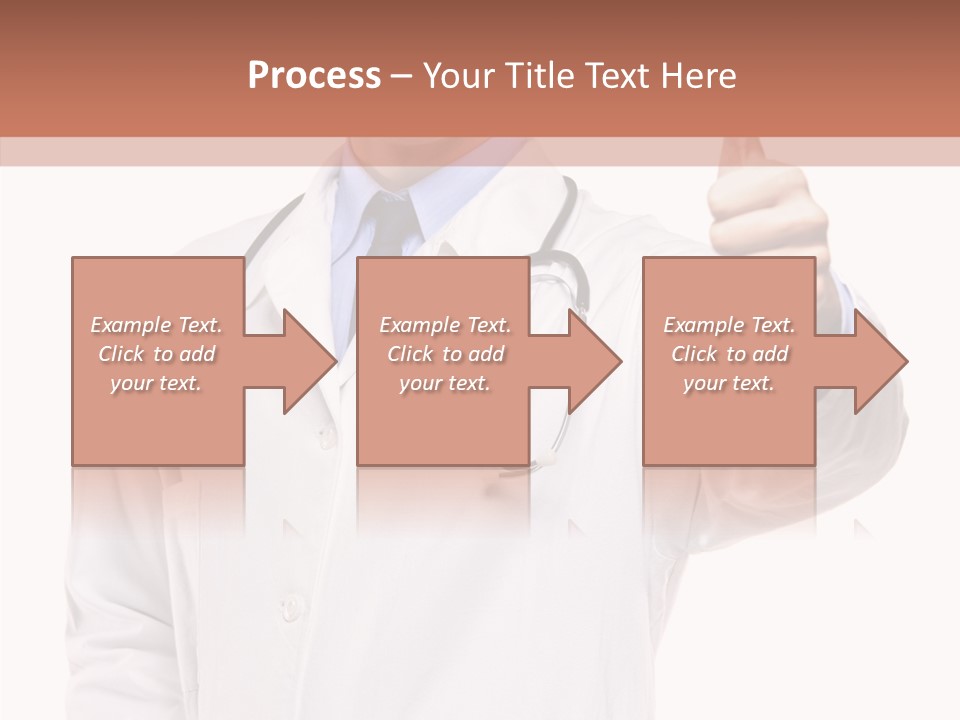 Process – Your Title Text Here

Example Text. Click to add your text.

Example Text. Click to add your text.

Example Text. Click to add your text.